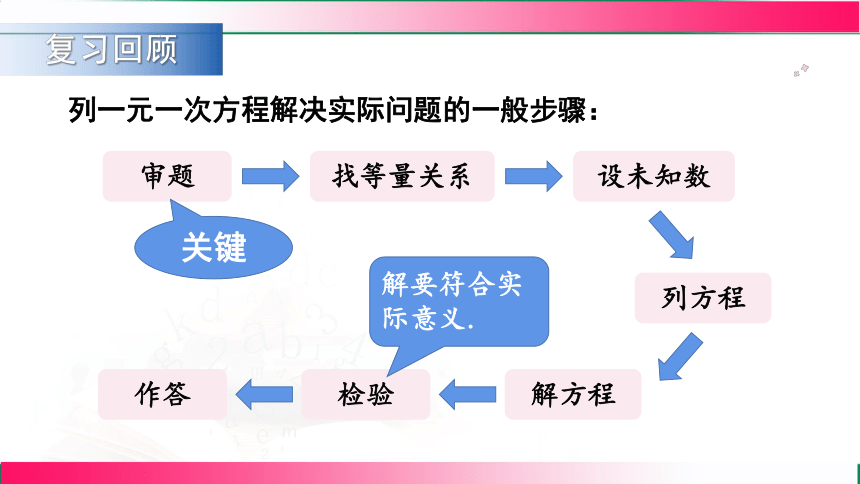 复习回顾

列一元一次方程解决实际问题的一般步骤：

审题

关键

找等量关系

设未知数

列方程

解方程

检验

解要符合实际意义.

作答